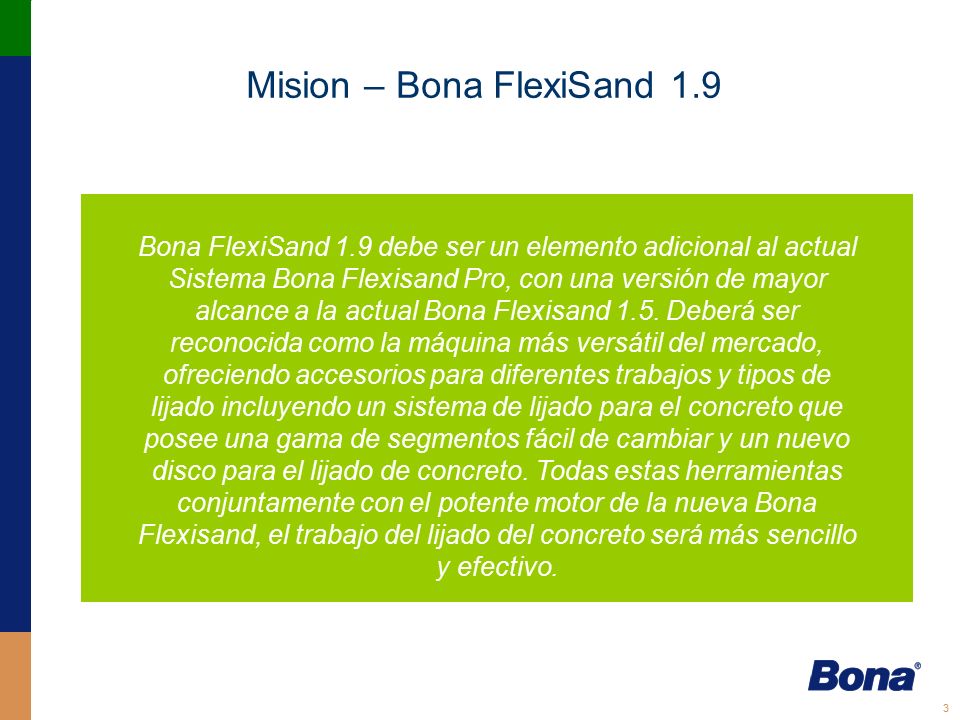 Mision – Bona FlexiSand 1.9

Bona FlexiSand 1.9 debe ser un elemento adicional al actual Sistema Bona Flexisand Pro, con una versión de mayor alcance a la actual Bona Flexisand 1.5. Deberá ser reconocida como la máquina más versátil del mercado, ofreciendo accesorios para diferentes trabajos y tipos de lijado incluyendo un sistema de lijado para el concreto que posee una gama de segmentos fácil de cambiar y un nuevo disco para el lijado de concreto. Todas estas herramientas conjuntamente con el potente motor de la nueva Bona Flexisand, el trabajo del lijado del concreto será más sencillo y efectivo.

Bona®

3